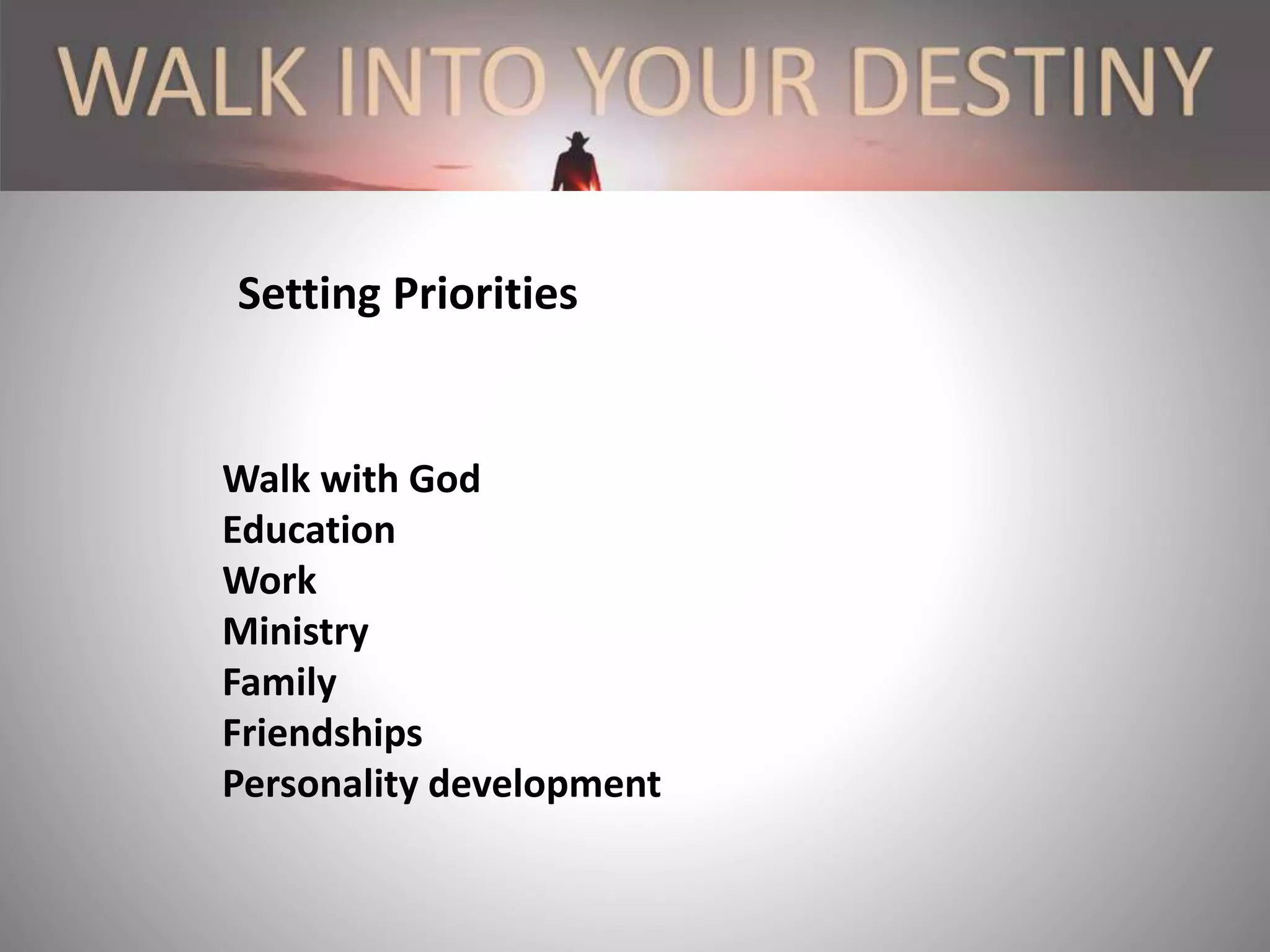 WALK INTO YOUR DESTINY

Setting Priorities

Walk with God
Education
Work
Ministry
Family
Friendships
Personality development